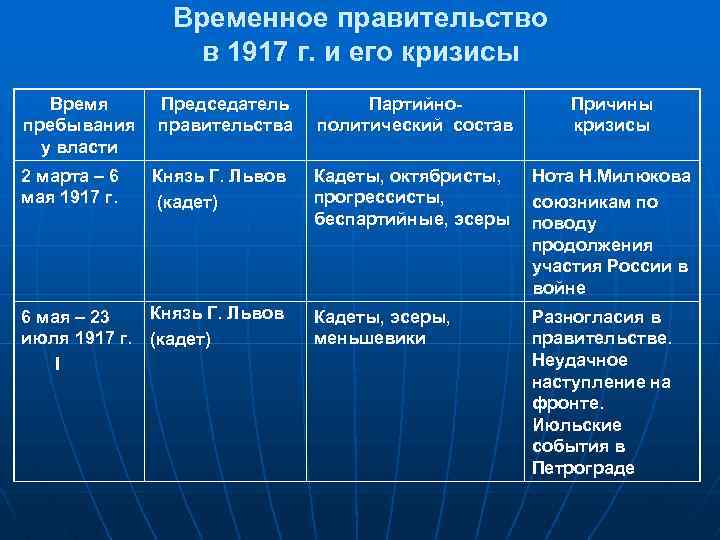 Временное правительство в 1917 г. и его кризисы

| Время пребывания у власти | Председатель правительства | Партийно-политический состав | Причины кризисы |
|---|---|---|---|
| 2 марта – 6 мая 1917 г. | Князь Г. Львов (кадет) | Кадеты, октябристы, прогрессисты, беспартийные, эсеры | Нота Н.Милюкова союзникам по поводу продолжения участия России в войне |
| 6 мая – 23 июля 1917 г. I | Князь Г. Львов (кадет) | Кадеты, эсеры, меньшевики | Разногласия в правительстве. Неудачное наступление на фронте. Июльские события в Петрограде |